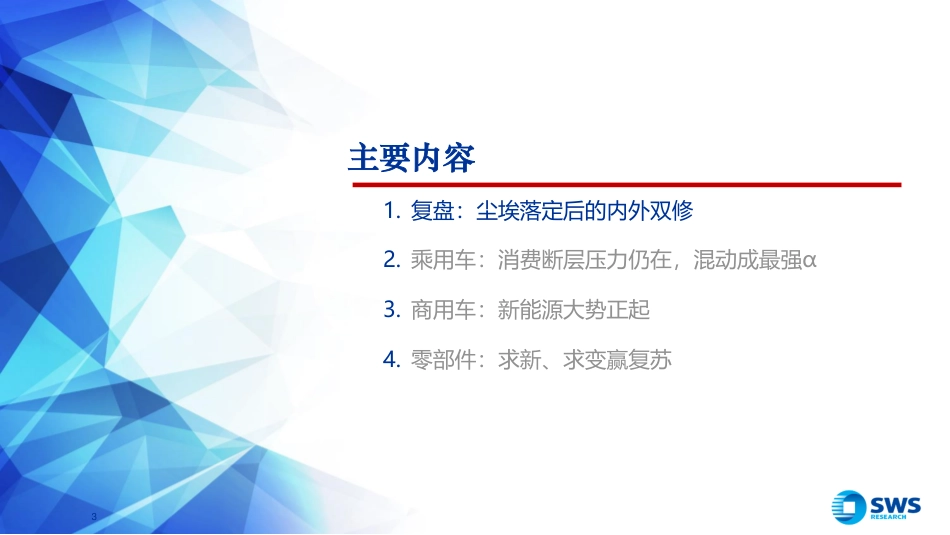 主要内容

1. 复盘：尘埃落定后的内外双修

2. 乘用车：消费断层压力仍在，混动成最强α

3. 商用车：新能源大势正起

4. 零部件：求新、求变赢复苏

3

SWS RESEARCH